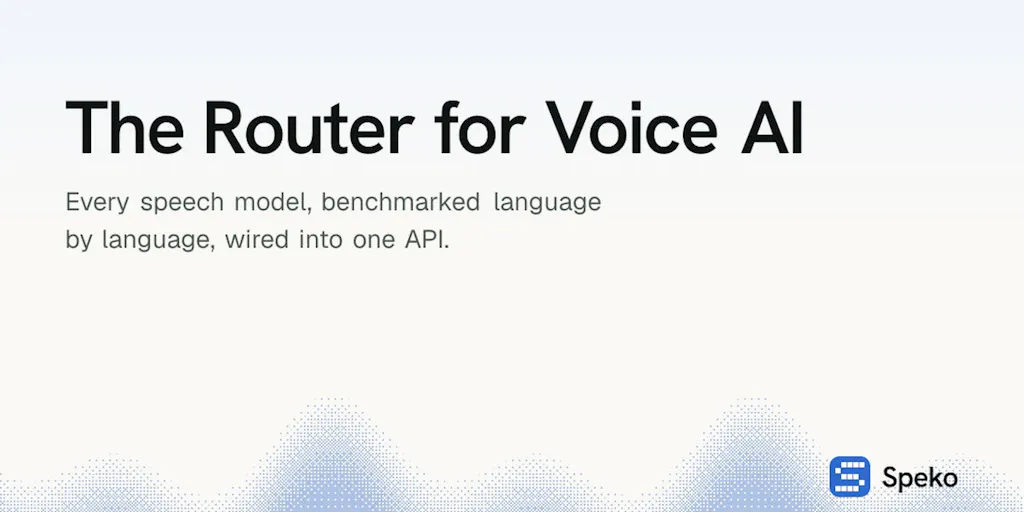 The Router for Voice AI

Every speech model, benchmarked language by language, wired into one API.

Speko